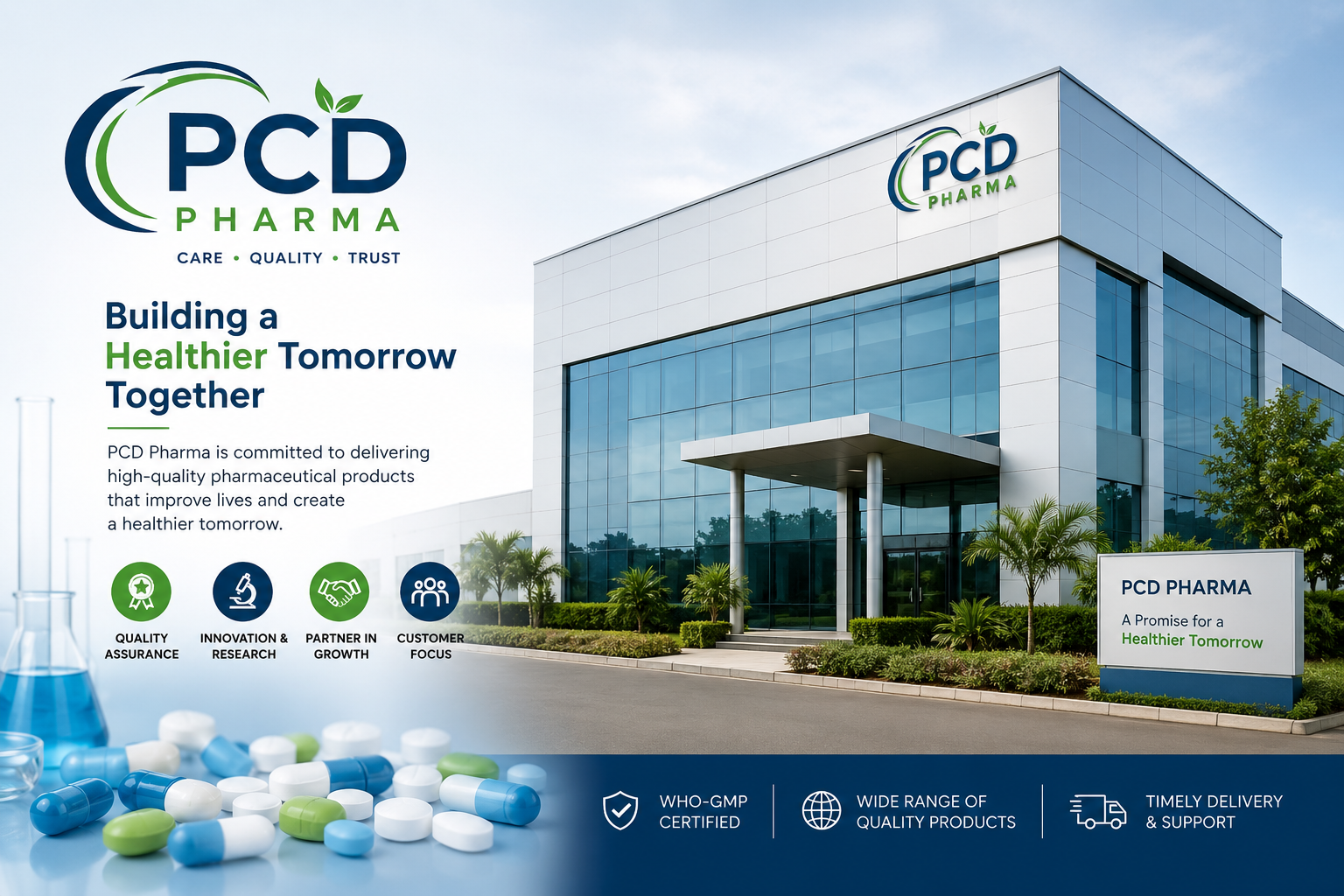 PCD
PHARMA
CARE • QUALITY • TRUST

Building a Healthier Tomorrow Together

PCD Pharma is committed to delivering high-quality pharmaceutical products that improve lives and create a healthier tomorrow.

QUALITY ASSURANCE
INNOVATION & RESEARCH
PARTNER IN GROWTH
CUSTOMER FOCUS

PCD
PHARMA

PCD PHARMA
A Promise for a
Healthier Tomorrow

WHO-GMP CERTIFIED
WIDE RANGE OF QUALITY PRODUCTS
TIMELY DELIVERY & SUPPORT